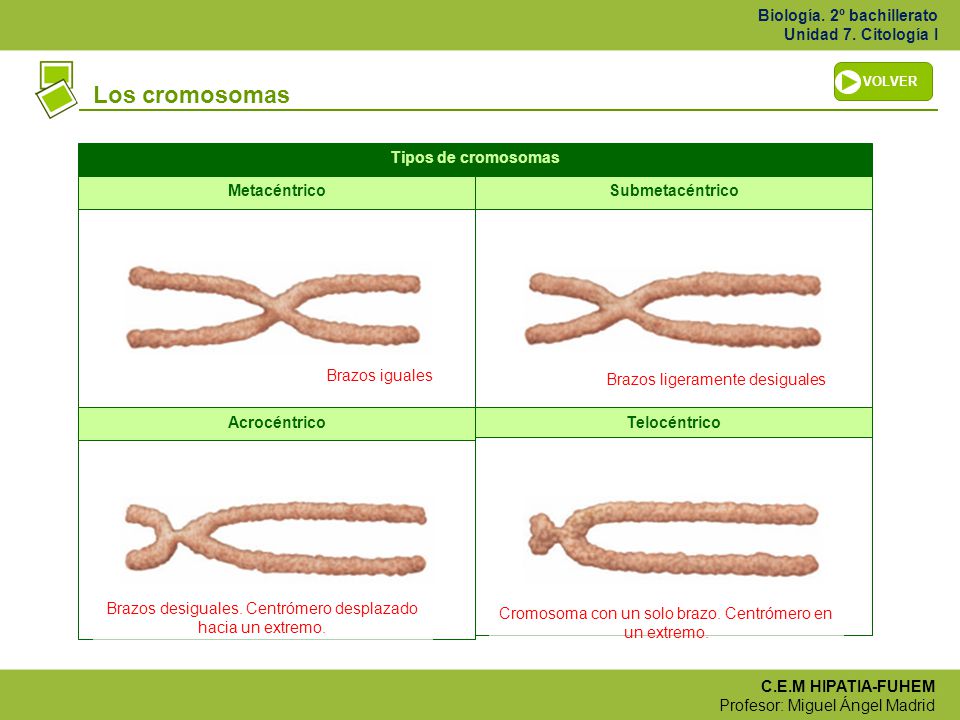 Biología. 2º bachillerato
Unidad 7. Citología I

Los cromosomas

VOLVER

| Tipos de cromosomas | |
|---|---|
| Metacéntrico | Submetacéntrico |
| Brazos iguales | Brazos ligeramente desiguales |
| Acrocéntrico | Telocéntrico |
| Brazos desiguales. Centrómero desplazado hacia un extremo. | Cromosoma con un solo brazo. Centrómero en un extremo. |

C.E.M HIPATIA-FUHEM
Profesor: Miguel Ángel Madrid